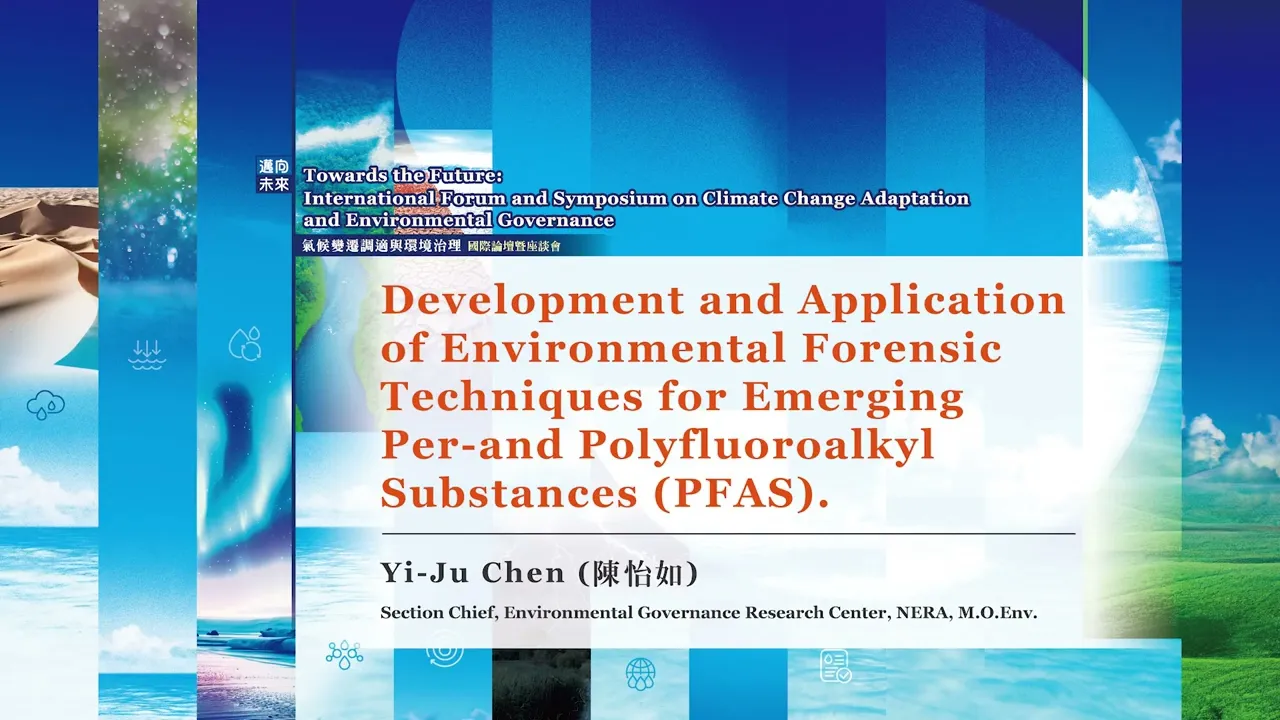 邁向未來

Towards the Future:
International Forum and Symposium on Climate Change Adaptation and Environmental Governance

氣候變遷調適與環境治理 國際論壇暨座談會

Development and Application of Environmental Forensic Techniques for Emerging Per-and Polyfluoroalkyl Substances (PFAS).

Yi-Ju Chen (陳怡如)

Section Chief, Environmental Governance Research Center, NERA, M.O.Env.